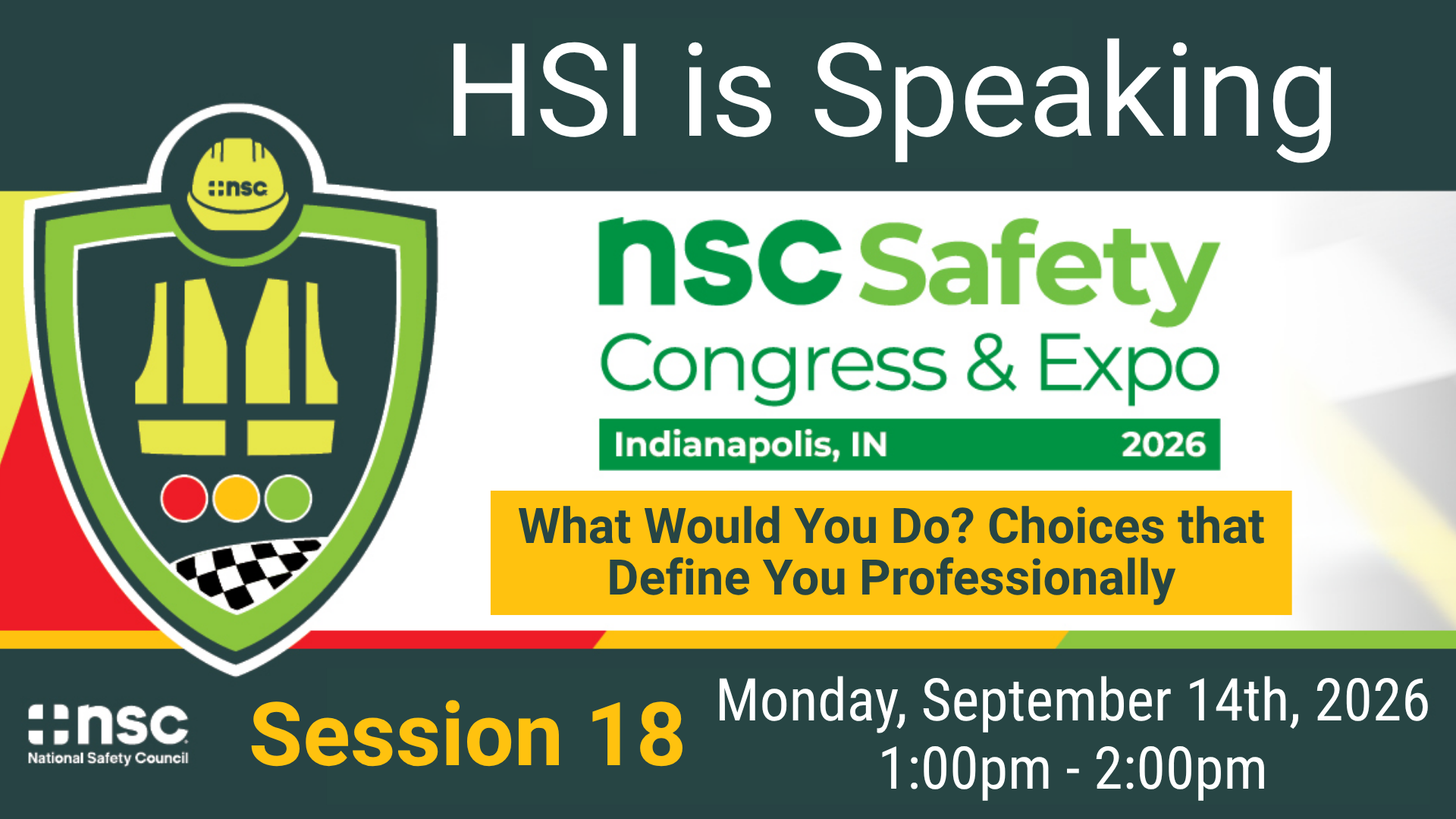 HSI is Speaking

nsc

nsc Safety Congress & Expo

Indianapolis, IN 2026

What Would You Do? Choices that Define You Professionally

nsc National Safety Council

Session 18

Monday, September 14th, 2026
1:00pm - 2:00pm